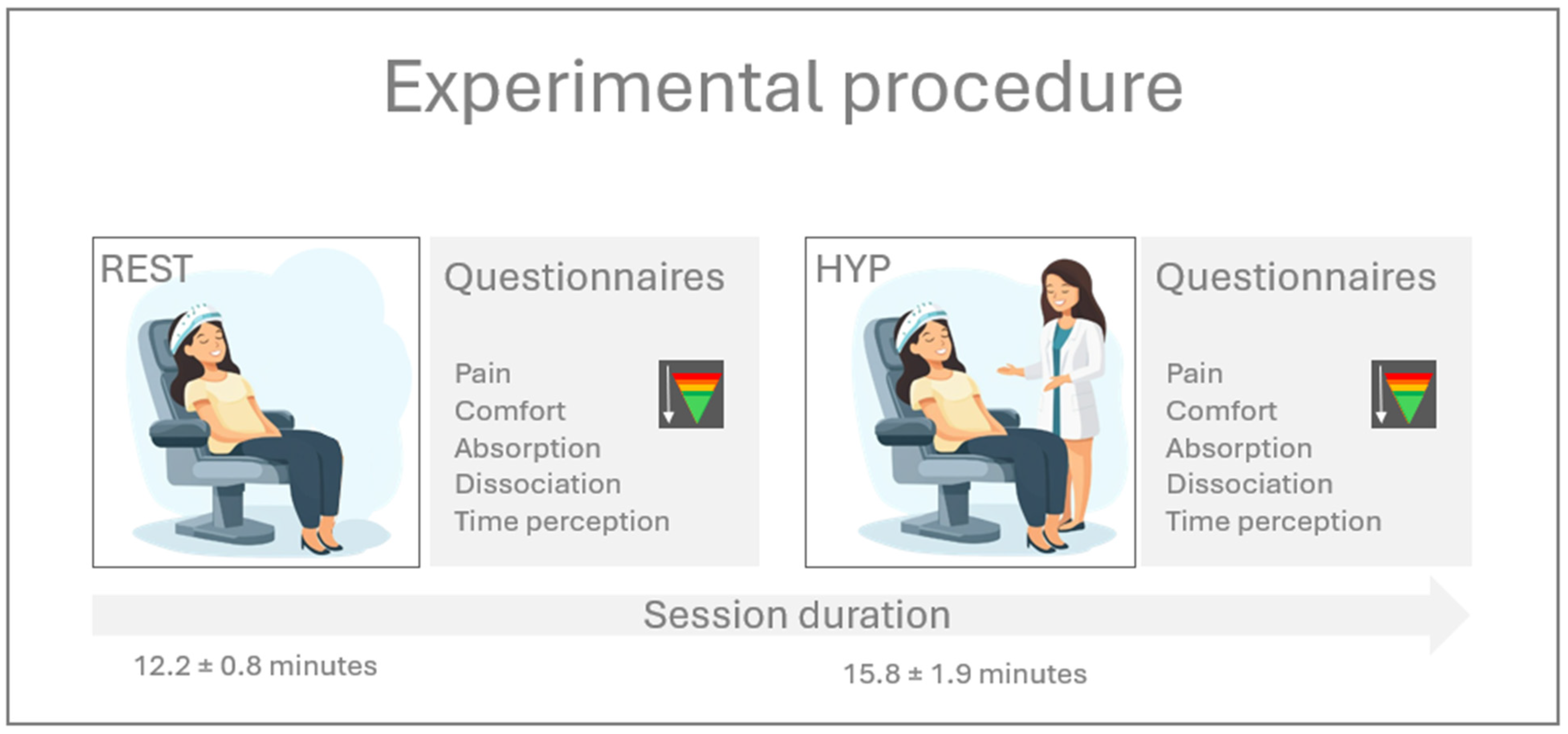 Experimental procedure

REST

Questionnaires

Pain
Comfort
Absorption
Dissociation
Time perception

HYP

Questionnaires

Pain
Comfort
Absorption
Dissociation
Time perception

Session duration

12.2 ± 0.8 minutes

15.8 ± 1.9 minutes